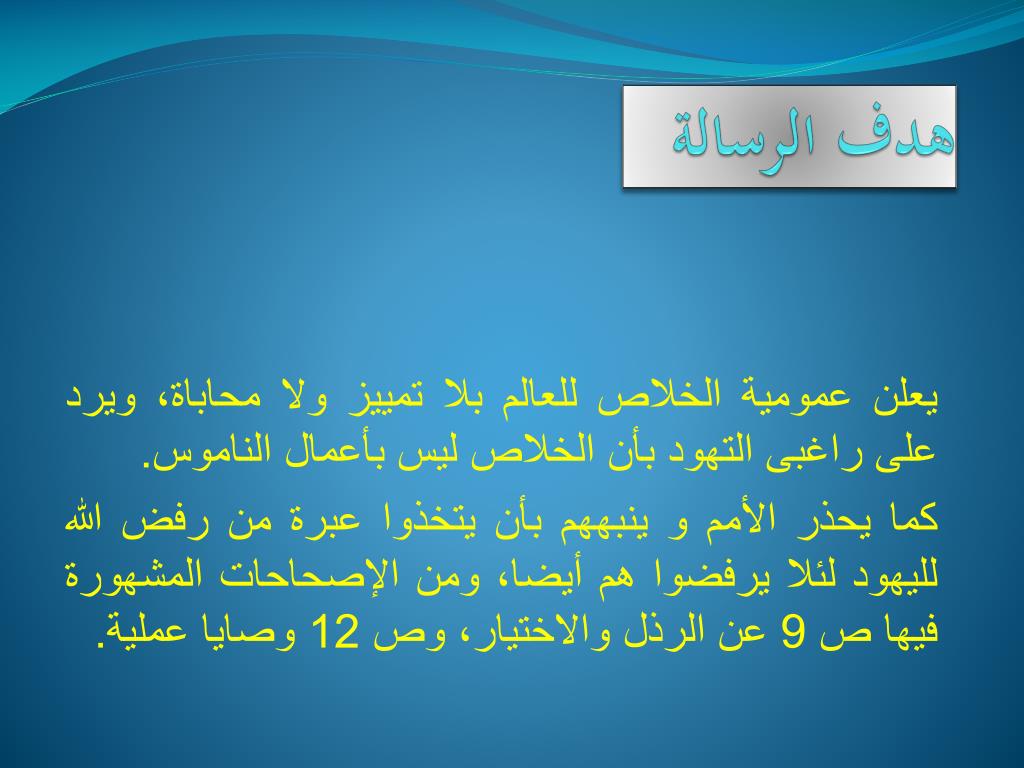 هدف الرسالة

يعلن عمومية الخلاص للعالم بلا تمييز ولا محاباة، ويرد على راغبى التهود بأن الخلاص ليس بأعمال الناموس.

كما يحذر الأمم و ينبههم بأن يتخذوا عبرة من رفض الله لليهود لئلا يرفضوا هم أيضا، ومن الإصحاحات المشهورة فيها ص 9 عن الرذل والاختيار، وص 12 وصايا عملية.